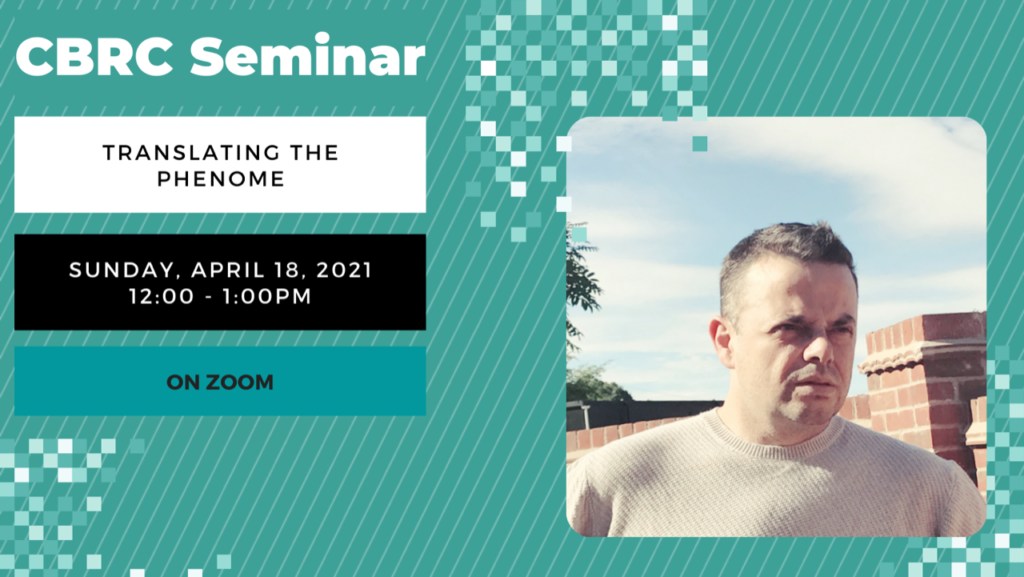 CBRC Seminar

TRANSLATING THE PHENOME

SUNDAY, APRIL 18, 2021
12:00 - 1:00PM

ON ZOOM